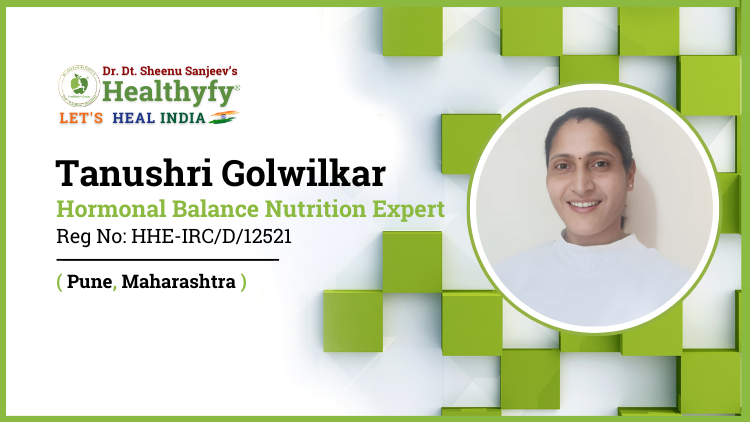 Dr. Dt. Sheenu Sanjeev's
Healthyfy®
LET'S HEAL INDIA

Tanushri Golwilkar
Hormonal Balance Nutrition Expert
Reg No: HHE-IRC/D/12521

( Pune, Maharashtra )